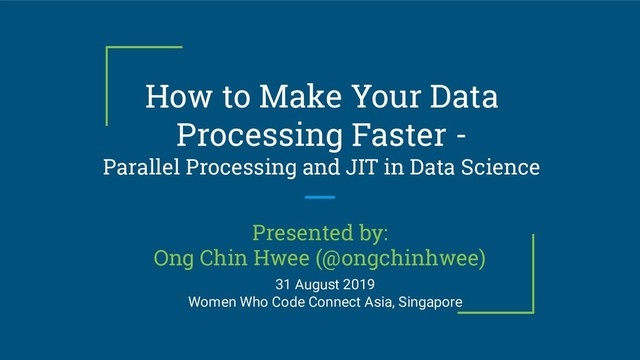 How to Make Your Data Processing Faster -
Parallel Processing and JIT in Data Science

Presented by:
Ong Chin Hwee (@ongchinhwee)
31 August 2019
Women Who Code Connect Asia, Singapore